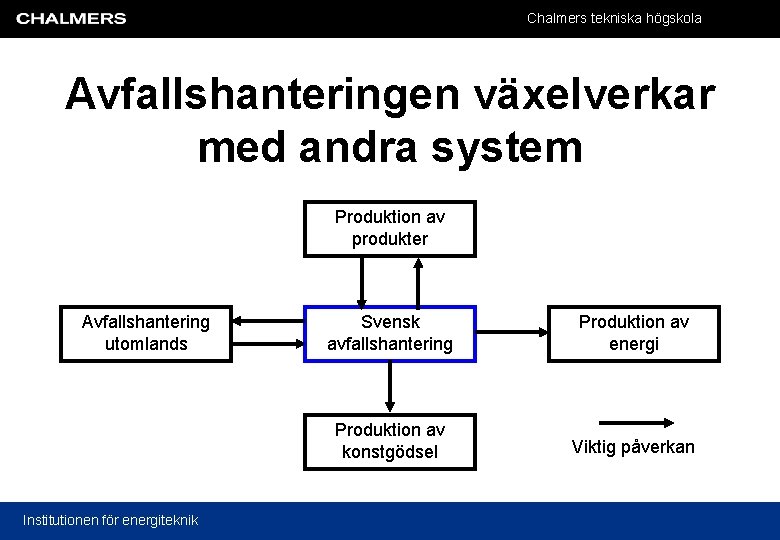 CHALMERS

Chalmers tekniska högskola

Avfallshanteringen växelverkar med andra system

Produktion av produkter

Avfallshantering utomlands

Svensk avfallshantering

Produktion av energi

Produktion av konstgödsel

Viktig påverkan

Institutionen för energiteknik